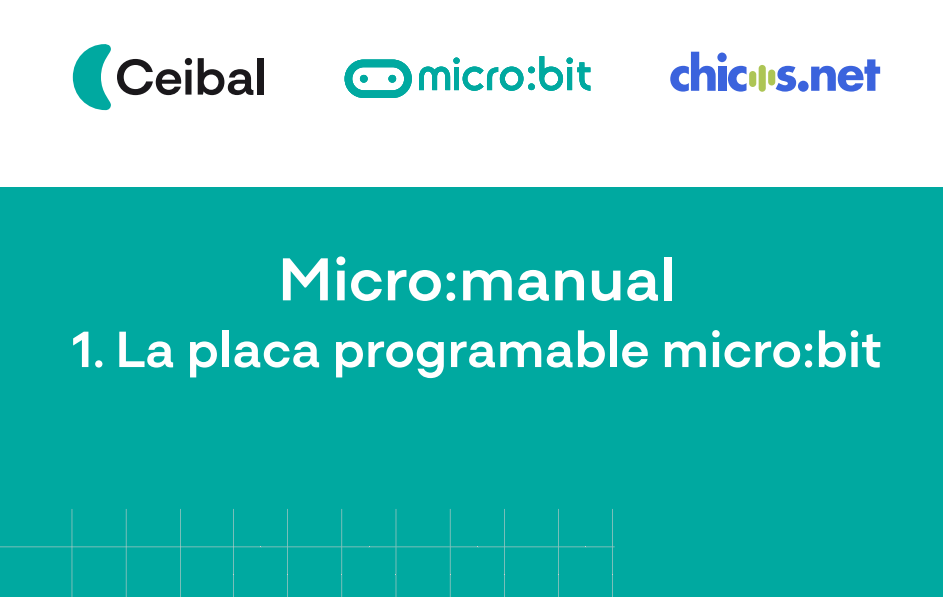 Ceibal

micro:bit

chicos.net

Micro:manual

1. La placa programable micro:bit